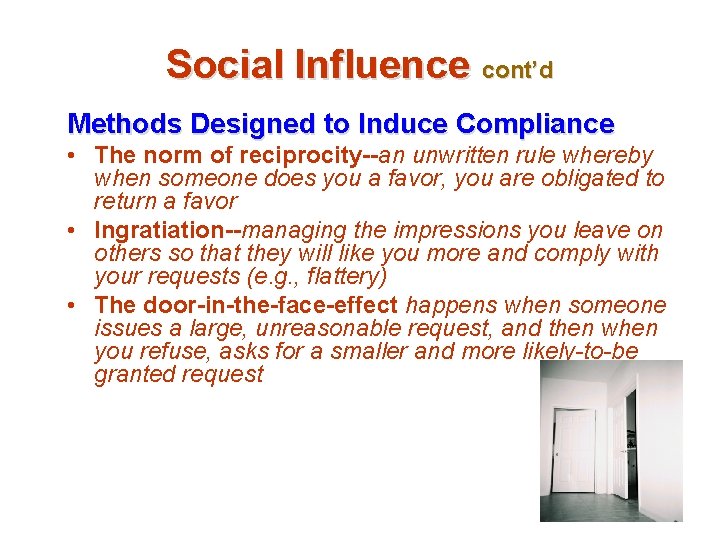 Social Influence cont'd

Methods Designed to Induce Compliance

• The norm of reciprocity--an unwritten rule whereby when someone does you a favor, you are obligated to return a favor

• Ingratiation--managing the impressions you leave on others so that they will like you more and comply with your requests (e.g., flattery)

• The door-in-the-face-effect happens when someone issues a large, unreasonable request, and then when you refuse, asks for a smaller and more likely-to-be granted request